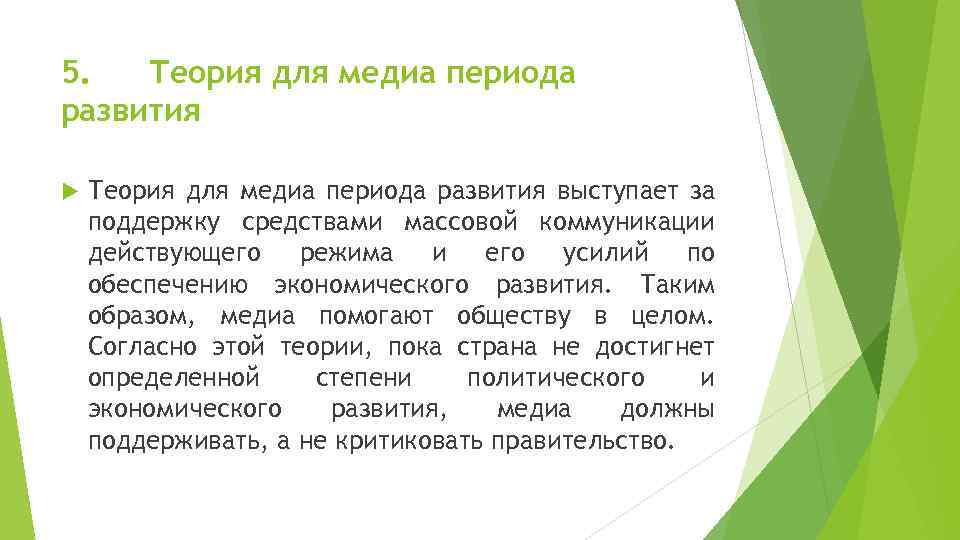 5. Теория для медиа периода развития

Теория для медиа периода развития выступает за поддержку средствами массовой коммуникации действующего режима и его усилий по обеспечению экономического развития. Таким образом, медиа помогают обществу в целом. Согласно этой теории, пока страна не достигнет определенной степени политического и экономического развития, медиа должны поддерживать, а не критиковать правительство.